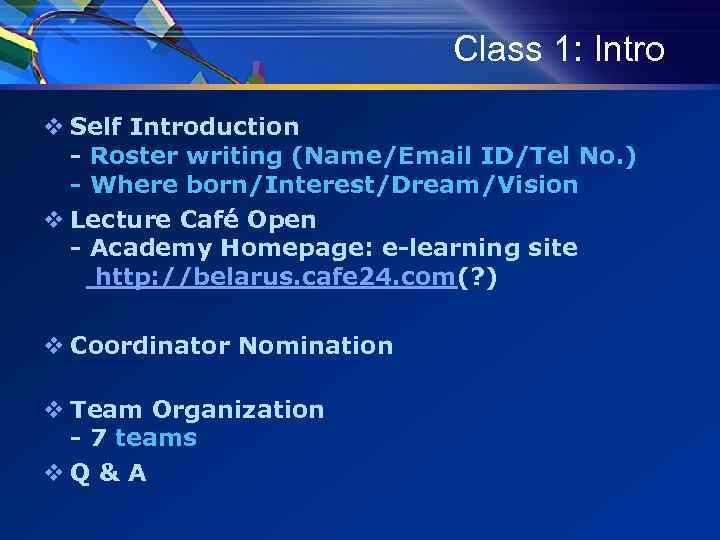 Class 1: Intro

❖ Self Introduction
- Roster writing (Name/Email ID/Tel No.)
- Where born/Interest/Dream/Vision

❖ Lecture Café Open
- Academy Homepage: e-learning site
http://belarus.cafe24.com(?)

❖ Coordinator Nomination

❖ Team Organization
- 7 teams

❖ Q & A